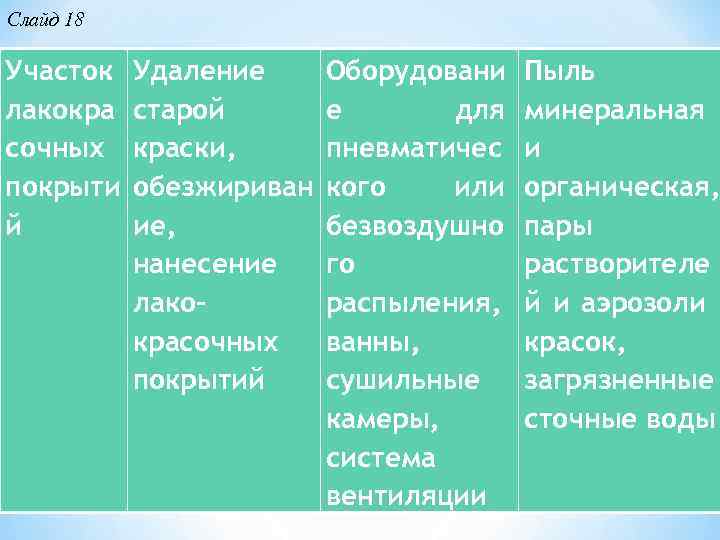 Слайд 18

| Участок лакокрасочных покрытий | Удаление старой краски, обезжиривание, нанесение лако-красочных покрытий | Оборудование для пневматического или безвоздушного распыления, ванны, сушильные камеры, система вентиляции | Пыль минеральная и органическая, пары растворителей и аэрозоли красок, загрязненные сточные воды |
|---|---|---|---|